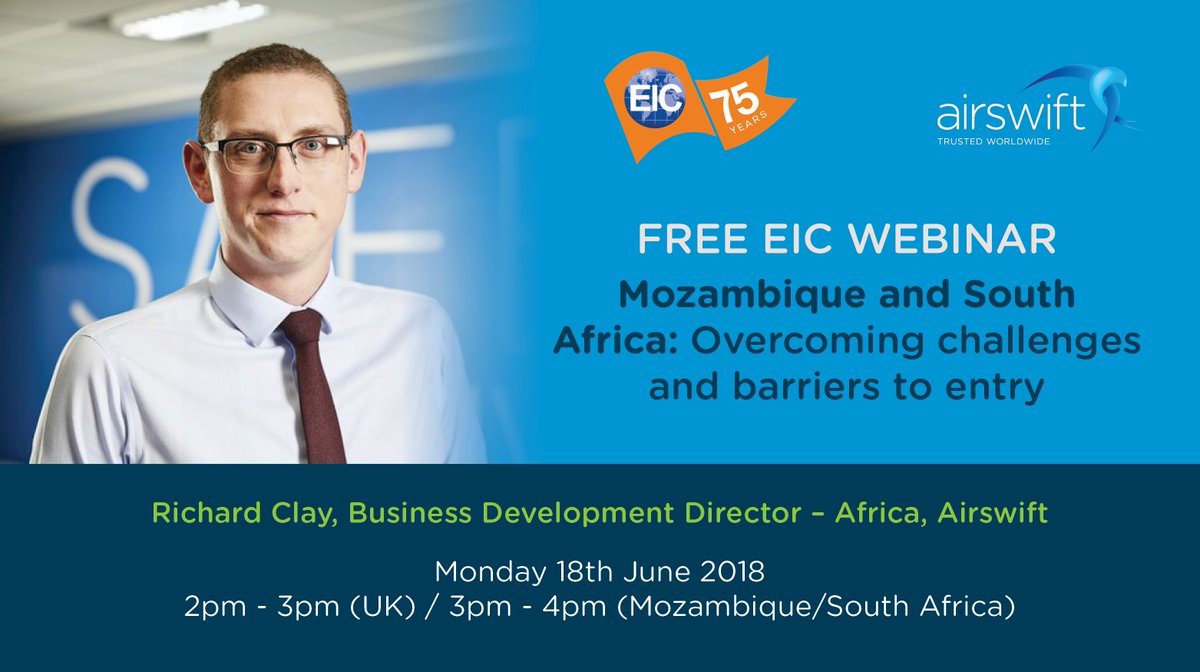 EIC 75 YEARS

airswift
TRUSTED WORLDWIDE

FREE EIC WEBINAR

Mozambique and South Africa: Overcoming challenges and barriers to entry

Richard Clay, Business Development Director – Africa, Airswift

Monday 18th June 2018
2pm - 3pm (UK) / 3pm - 4pm (Mozambique/South Africa)